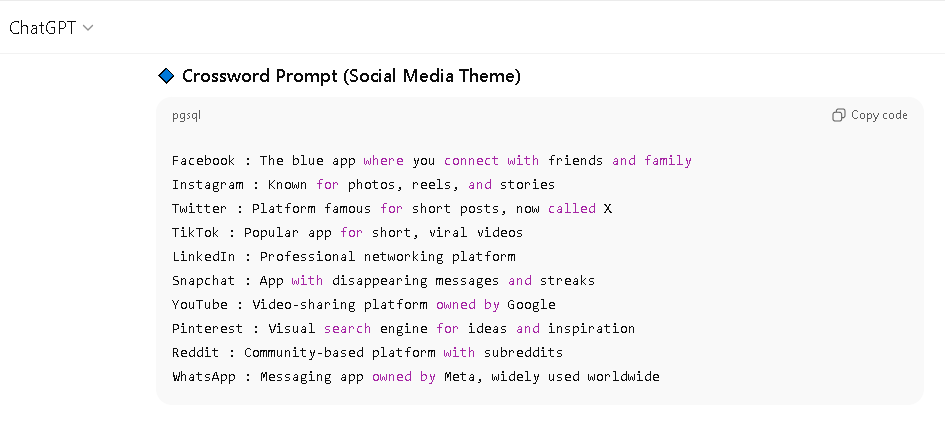 ChatGPT

Crossword Prompt (Social Media Theme)

pgsql

Copy code

Facebook : The blue app where you connect with friends and family
Instagram : Known for photos, reels, and stories
Twitter : Platform famous for short posts, now called X
TikTok : Popular app for short, viral videos
LinkedIn : Professional networking platform
Snapchat : App with disappearing messages and streaks
YouTube : Video-sharing platform owned by Google
Pinterest : Visual search engine for ideas and inspiration
Reddit : Community-based platform with subreddits
WhatsApp : Messaging app owned by Meta, widely used worldwide